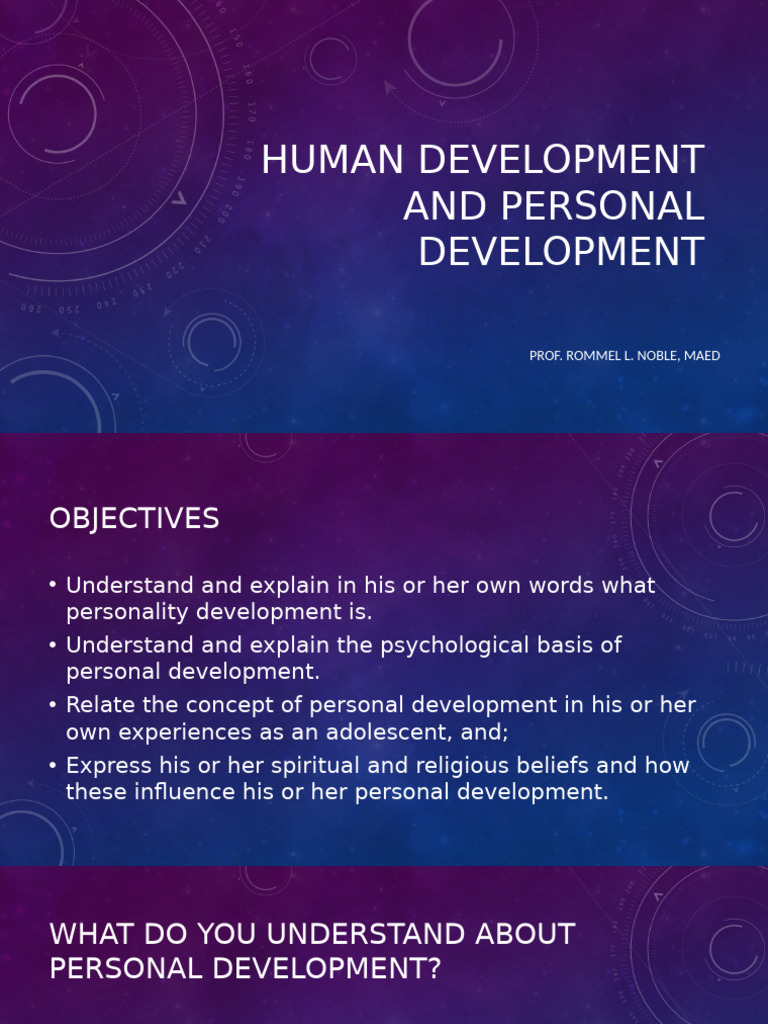 HUMAN DEVELOPMENT AND PERSONAL DEVELOPMENT

PROF. ROMMEL L. NOBLE, MAED

OBJECTIVES

• Understand and explain in his or her own words what personality development is.
• Understand and explain the psychological basis of personal development.
• Relate the concept of personal development in his or her own experiences as an adolescent, and;
• Express his or her spiritual and religious beliefs and how these influence his or her personal development.

WHAT DO YOU UNDERSTAND ABOUT PERSONAL DEVELOPMENT?